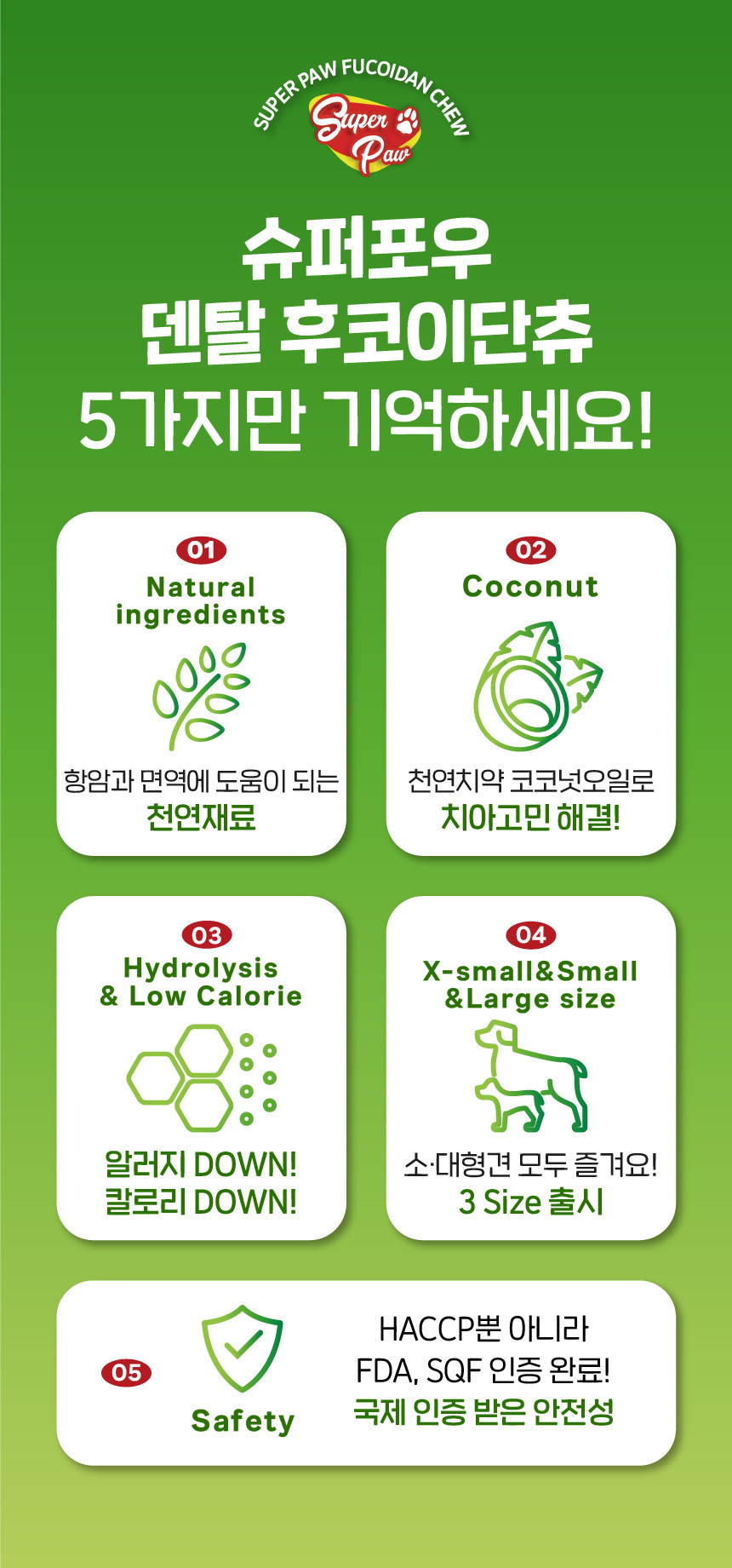 SUPER PAW FUCOIDAN CHEW

Super Paw

슈퍼포우
덴탈 후코이단츄
5가지만 기억하세요!

01
Natural ingredients

항암과 면역에 도움이 되는
천연재료

02
Coconut

천연치약 코코넛오일로
치아고민 해결!

03
Hydrolysis & Low Calorie

알러지 DOWN!
칼로리 DOWN!

04
X-small&Small &Large size

소·대형견 모두 즐겨요!
3 Size 출시

05
Safety

HACCP뿐 아니라
FDA, SQF 인증 완료!
국제 인증 받은 안전성